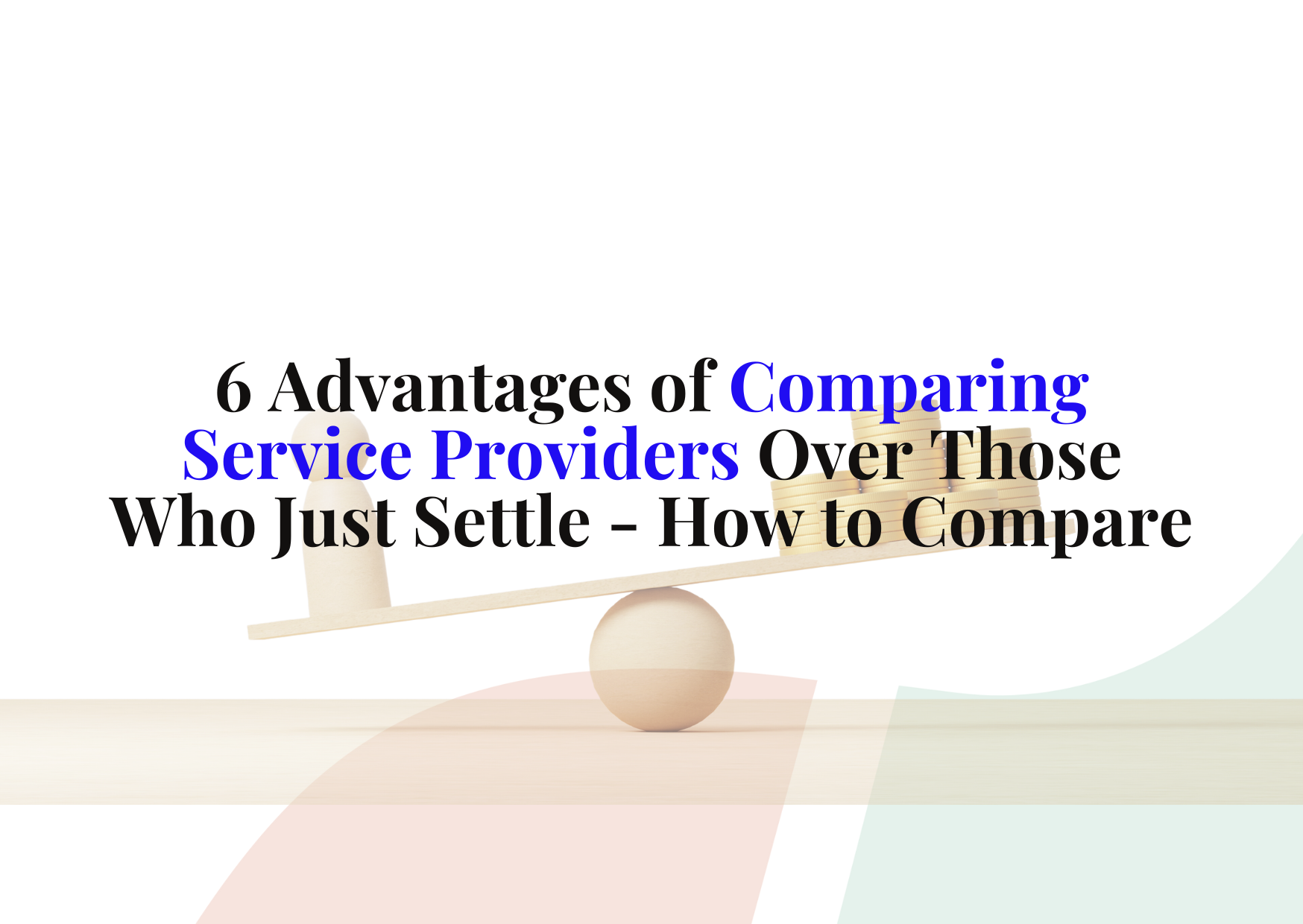 6 Advantages of Comparing Service Providers Over Those Who Just Settle - How to Compare